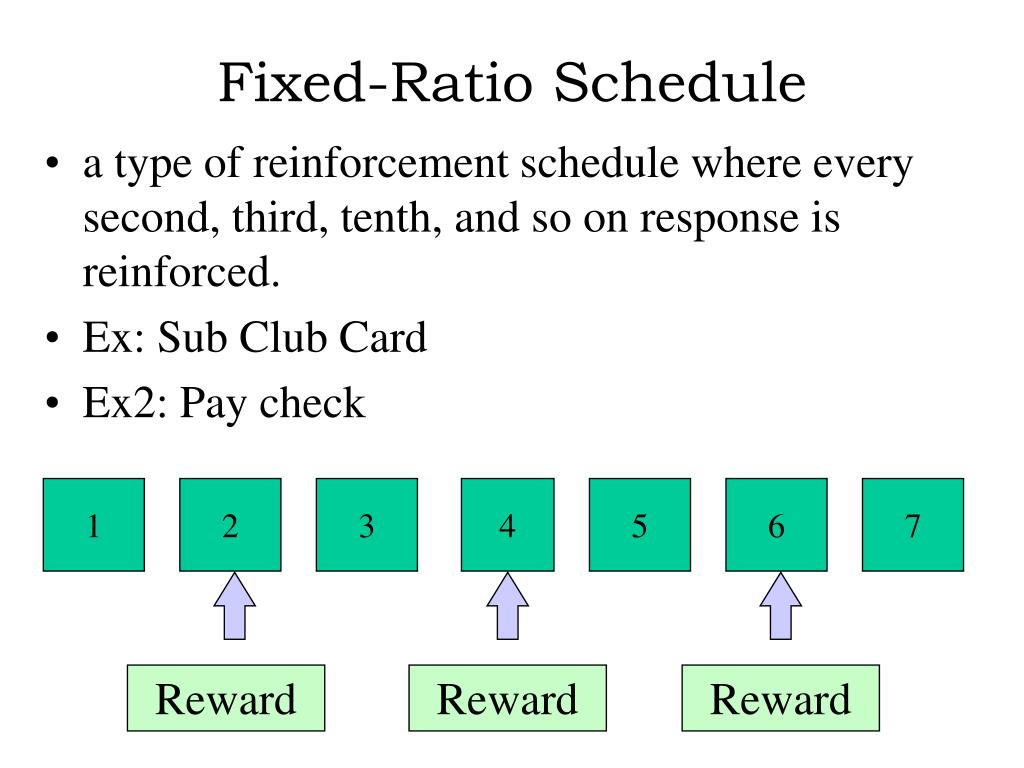 Fixed-Ratio Schedule

• a type of reinforcement schedule where every second, third, tenth, and so on response is reinforced.
• Ex: Sub Club Card
• Ex2: Pay check

1 2 3 4 5 6 7

Reward Reward Reward